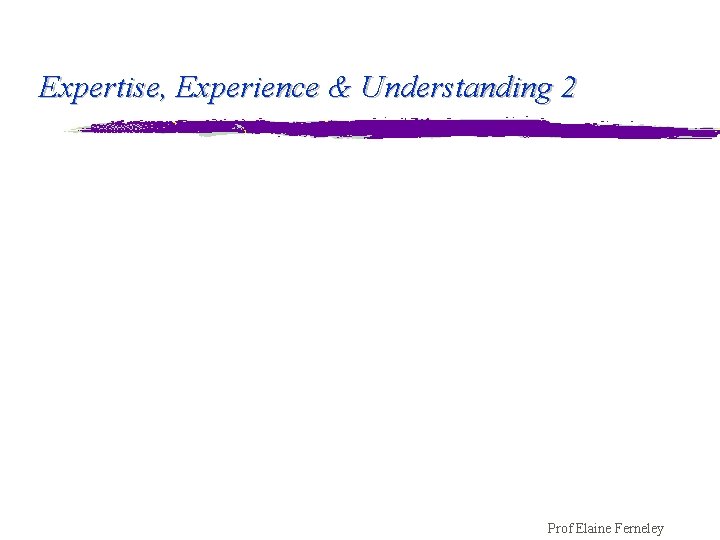 Expertise, Experience & Understanding 2

Prof Elaine Ferneley